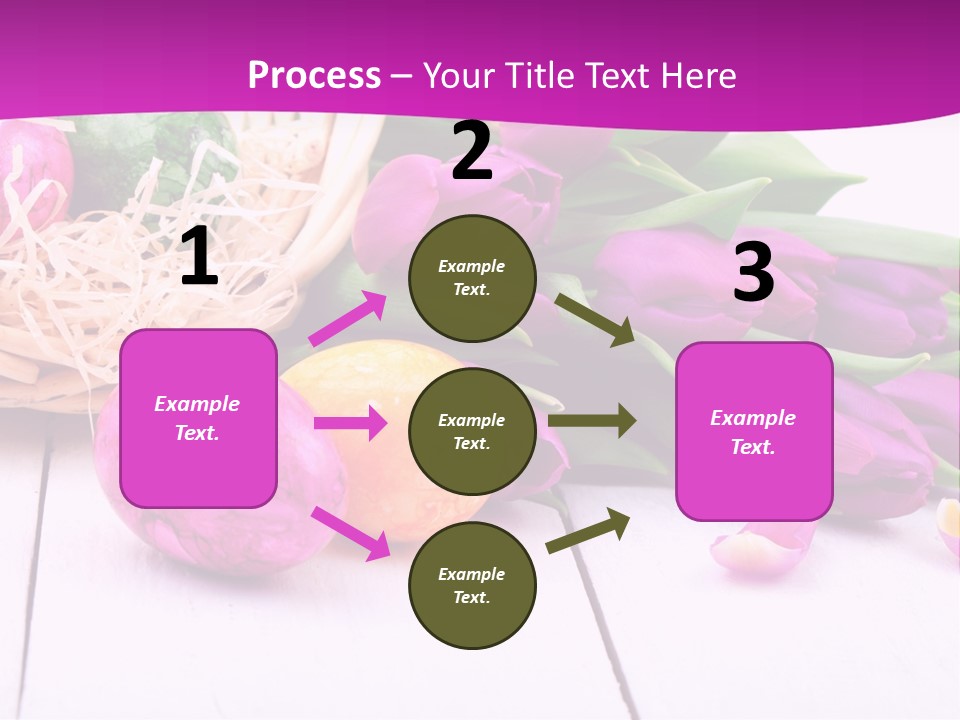 Process – Your Title Text Here

1

Example Text.

2

Example Text.

Example Text.

Example Text.

3

Example Text.